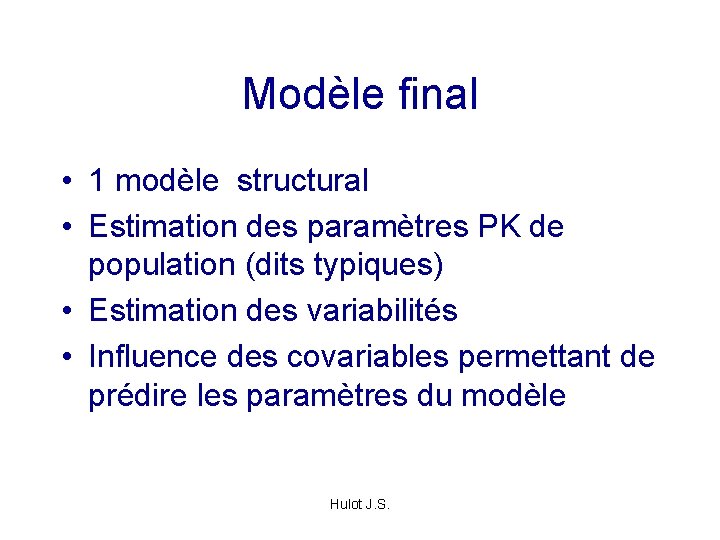 Modèle final

• 1 modèle structural
• Estimation des paramètres PK de population (dits typiques)
• Estimation des variabilités
• Influence des covariables permettant de prédire les paramètres du modèle

Hulot J.S.